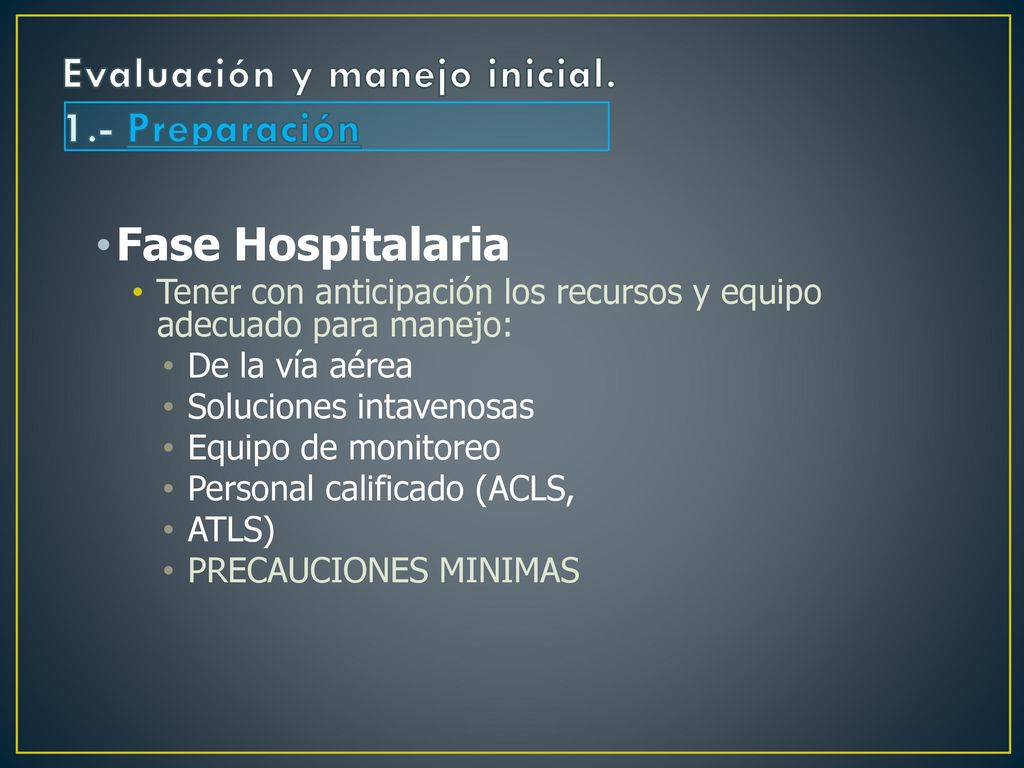 Evaluación y manejo inicial.
1.- Preparación

• Fase Hospitalaria
• Tener con anticipación los recursos y equipo adecuado para manejo:
• De la vía aérea
• Soluciones intavenosas
• Equipo de monitoreo
• Personal calificado (ACLS,
• ATLS)
• PRECAUCIONES MINIMAS